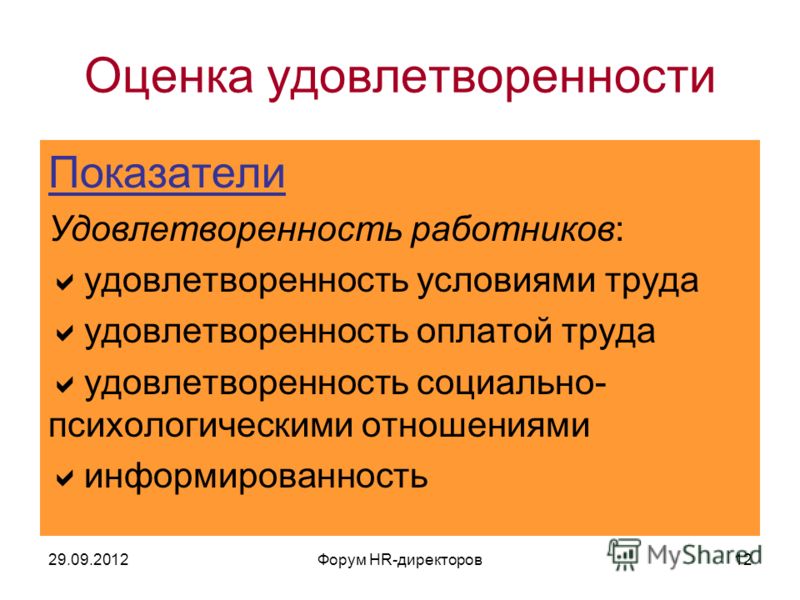 Оценка удовлетворенности

Показатели

Удовлетворенность работников:

✔ удовлетворенность условиями труда

✔ удовлетворенность оплатой труда

✔ удовлетворенность социально-психологическими отношениями

✔ информированность

29.09.2012

Форум HR-директоров

MyShared

12